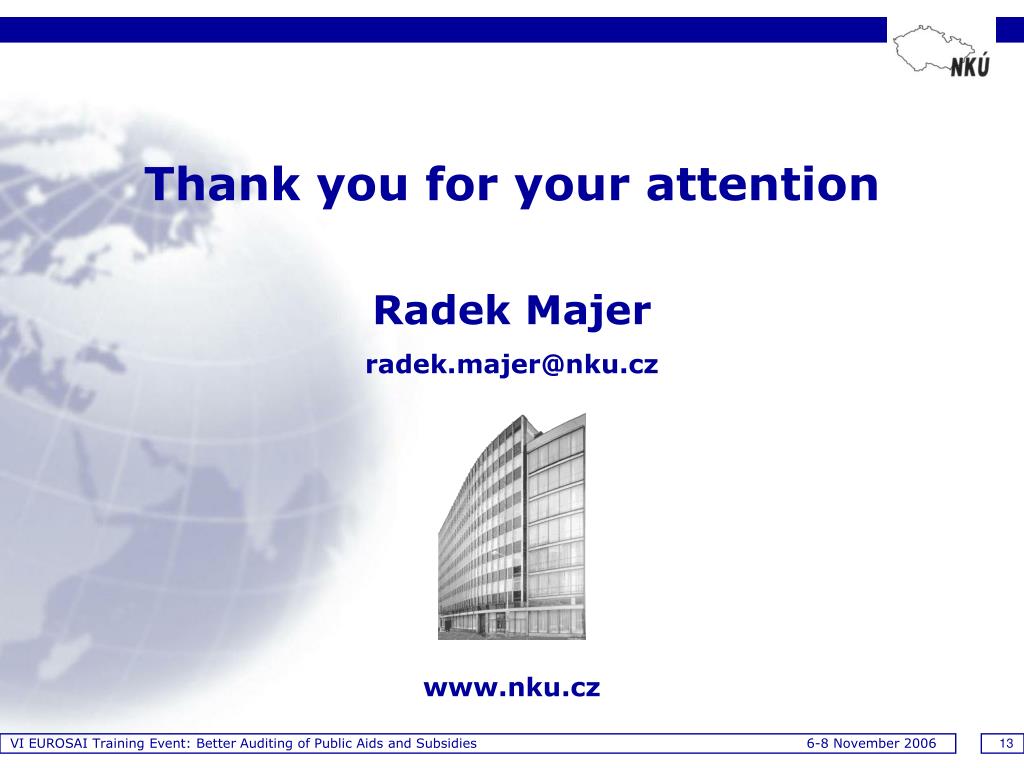 NKÚ

Thank you for your attention

Radek Majer

radek.majer@nku.cz

www.nku.cz

VI EUROSAI Training Event: Better Auditing of Public Aids and Subsidies 6-8 November 2006 13